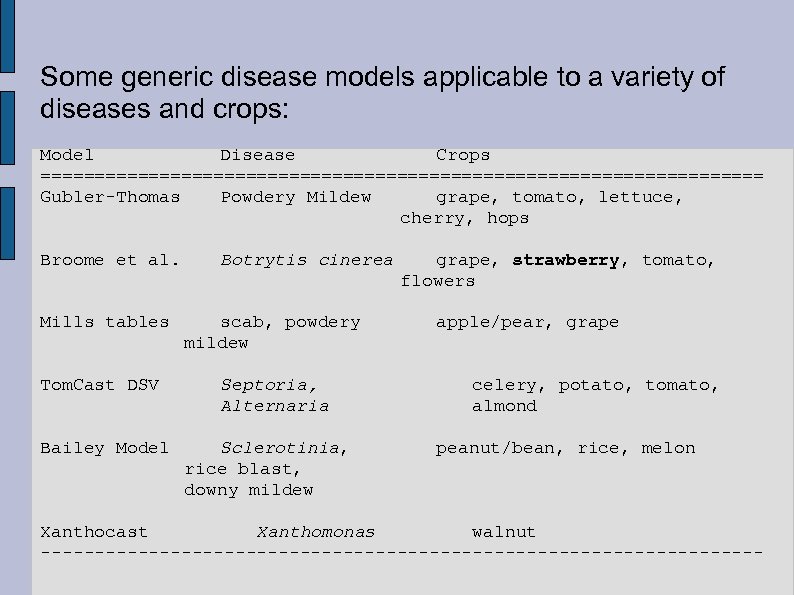 Some generic disease models applicable to a variety of diseases and crops:

| Model | Disease | Crops |
|---|---|---|
| Gubler-Thomas | Powdery Mildew | grape, tomato, lettuce, cherry, hops |
| Broome et al. | Botrytis cinerea | grape, strawberry, tomato, flowers |
| Mills tables | scab, powdery mildew | apple/pear, grape |
| TomCast DSV | Septoria, Alternaria | celery, potato, tomato, almond |
| Bailey Model | Sclerotinia, rice blast, downy mildew | peanut/bean, rice, melon |
| Xanthocast | Xanthomonas | walnut |